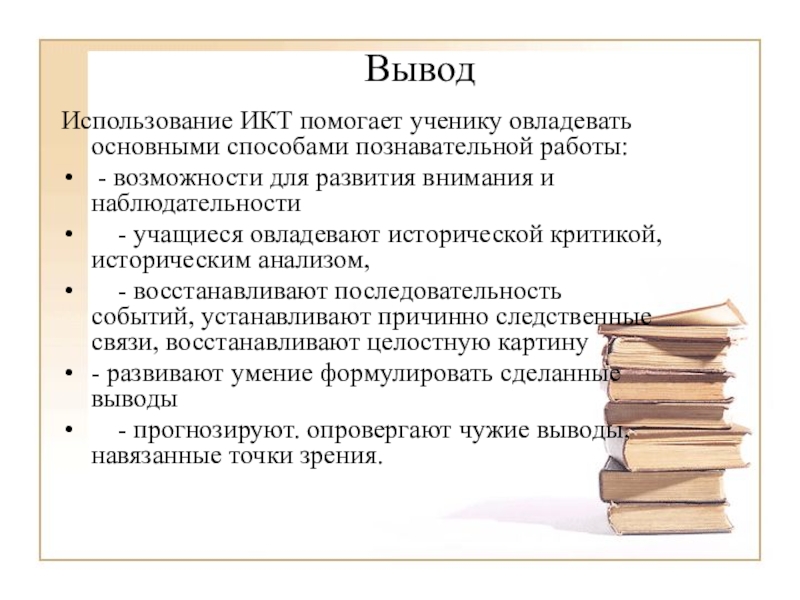 Вывод

Использование ИКТ помогает ученику овладевать основными способами познавательной работы:

• - возможности для развития внимания и наблюдательности

• - учащиеся овладевают исторической критикой, историческим анализом,

• - восстанавливают последовательность событий, устанавливают причинно следственные связи, восстанавливают целостную картину

• - развивают умение формулировать сделанные выводы

• - прогнозируют. опровергают чужие выводы, навязанные точки зрения.